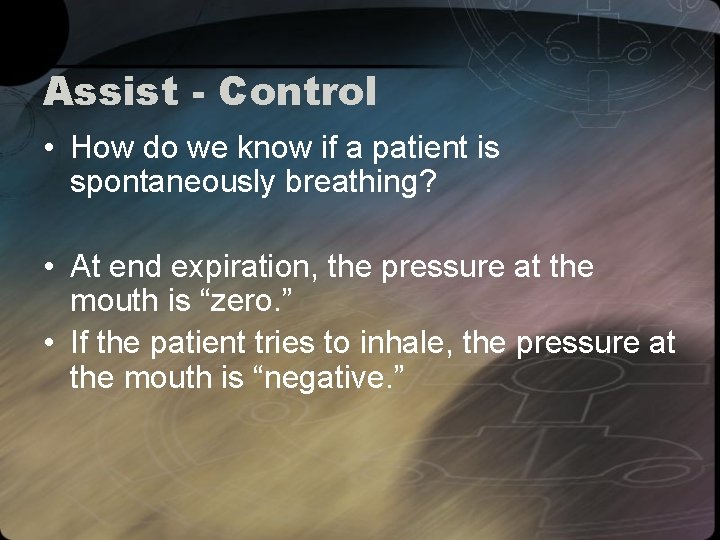 Assist - Control

• How do we know if a patient is spontaneously breathing?

• At end expiration, the pressure at the mouth is “zero.”

• If the patient tries to inhale, the pressure at the mouth is “negative.”